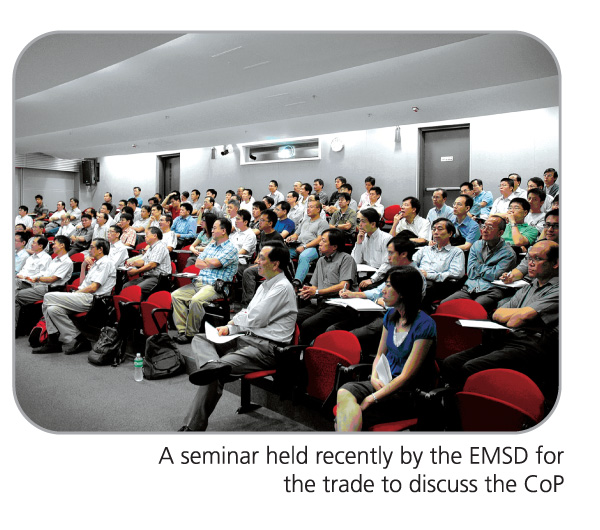 A seminar held recently by the EMSD for the trade to discuss the CoP